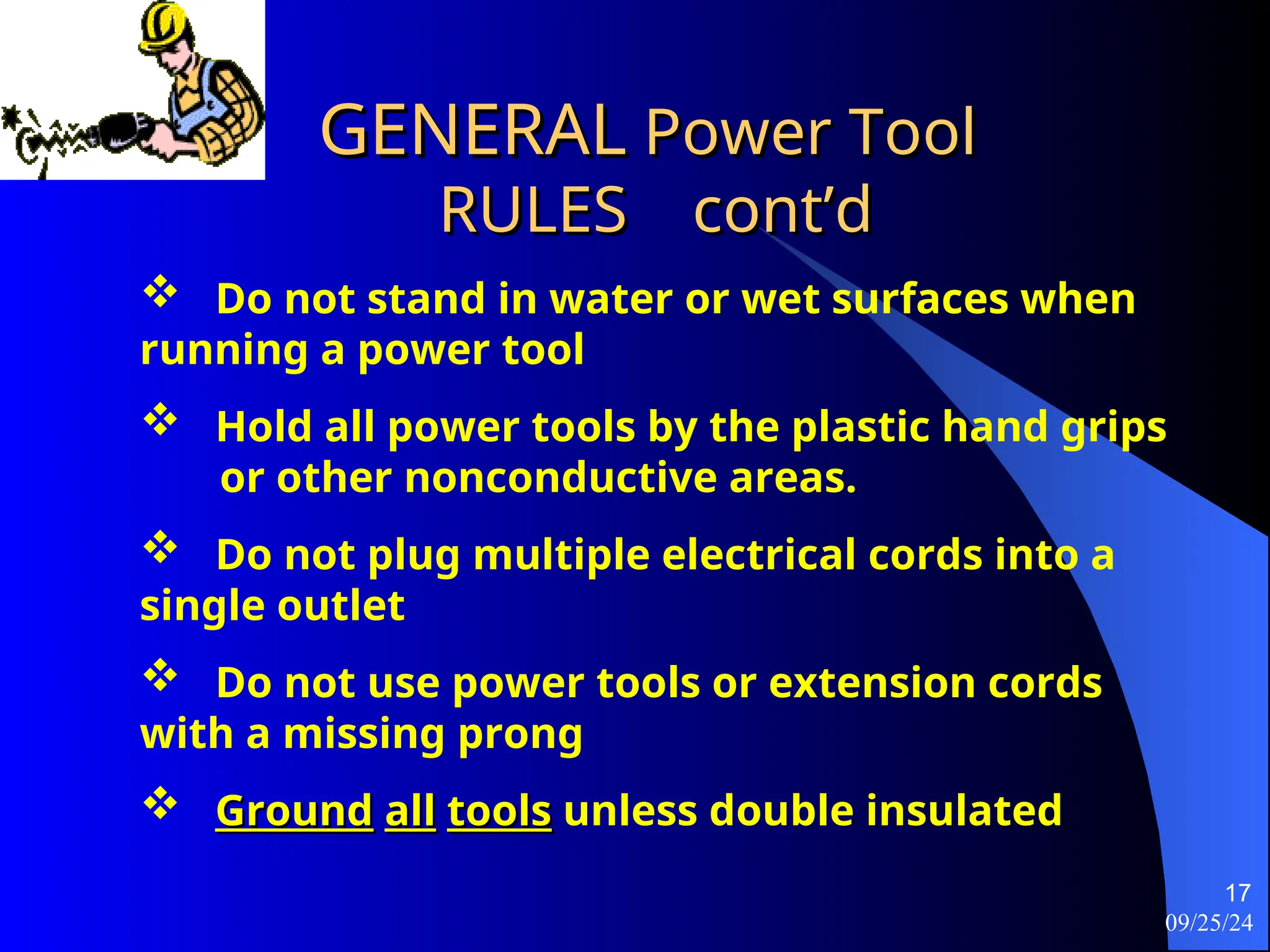 GENERAL Power Tool RULES cont’d

❖ Do not stand in water or wet surfaces when running a power tool

❖ Hold all power tools by the plastic hand grips or other nonconductive areas.

❖ Do not plug multiple electrical cords into a single outlet

❖ Do not use power tools or extension cords with a missing prong

❖ Ground all tools unless double insulated

17
09/25/24